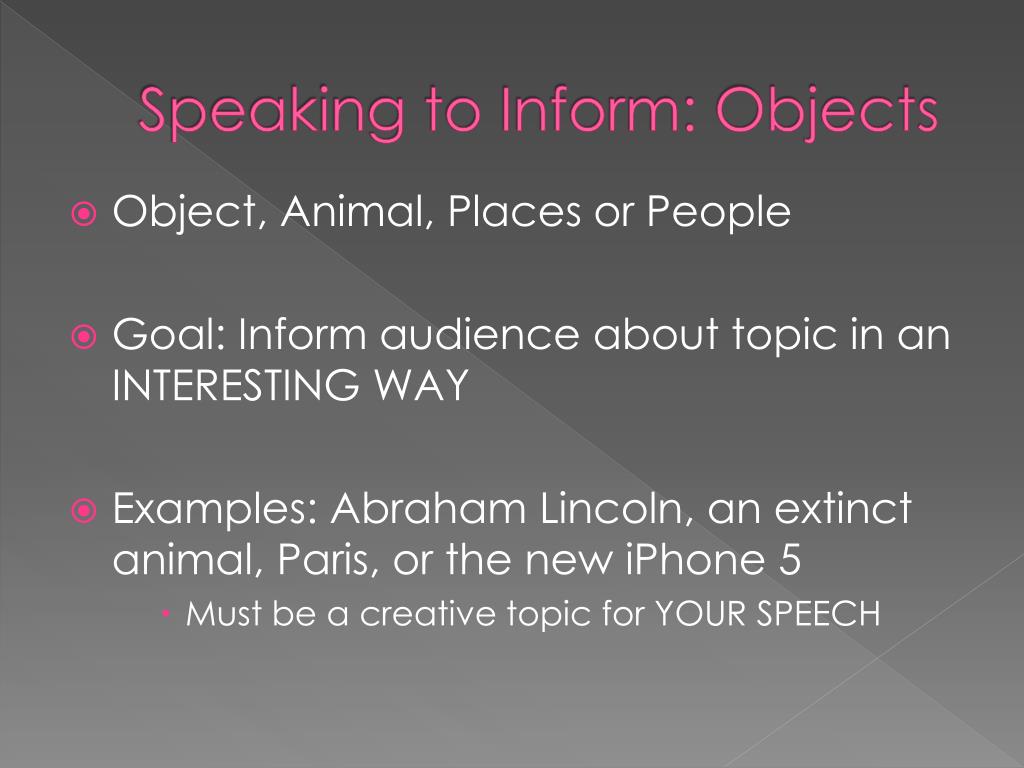 Speaking to Inform: Objects

Object, Animal, Places or People

Goal: Inform audience about topic in an INTERESTING WAY

Examples: Abraham Lincoln, an extinct animal, Paris, or the new iPhone 5

Must be a creative topic for YOUR SPEECH